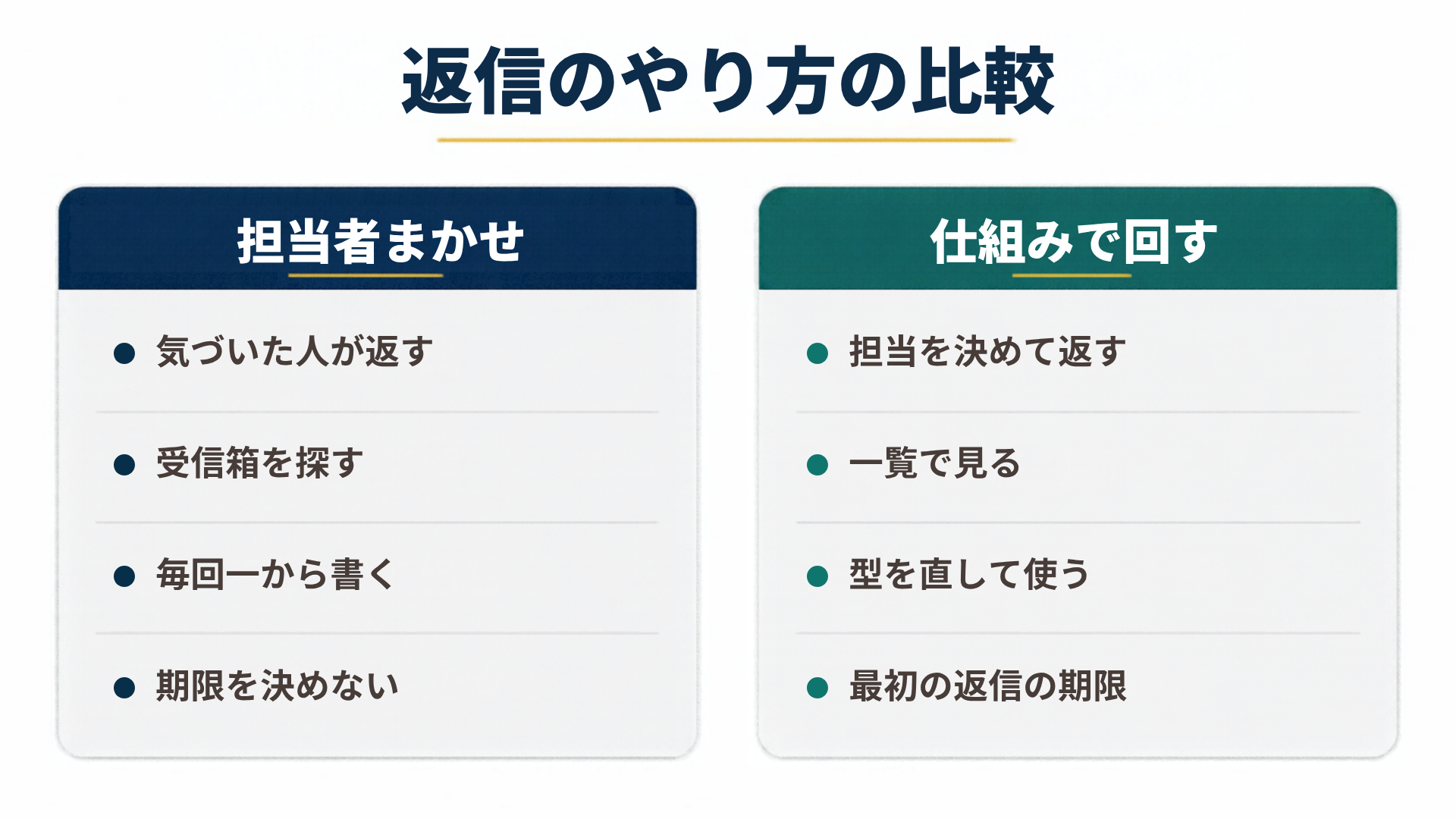 返信のやり方の比較

担当者まかせ

• 気づいた人が返す
• 受信箱を探す
• 毎回一から書く
• 期限を決めない

仕組みで回す

• 担当を決めて返す
• 一覧で見る
• 型を直して使う
• 最初の返信の期限